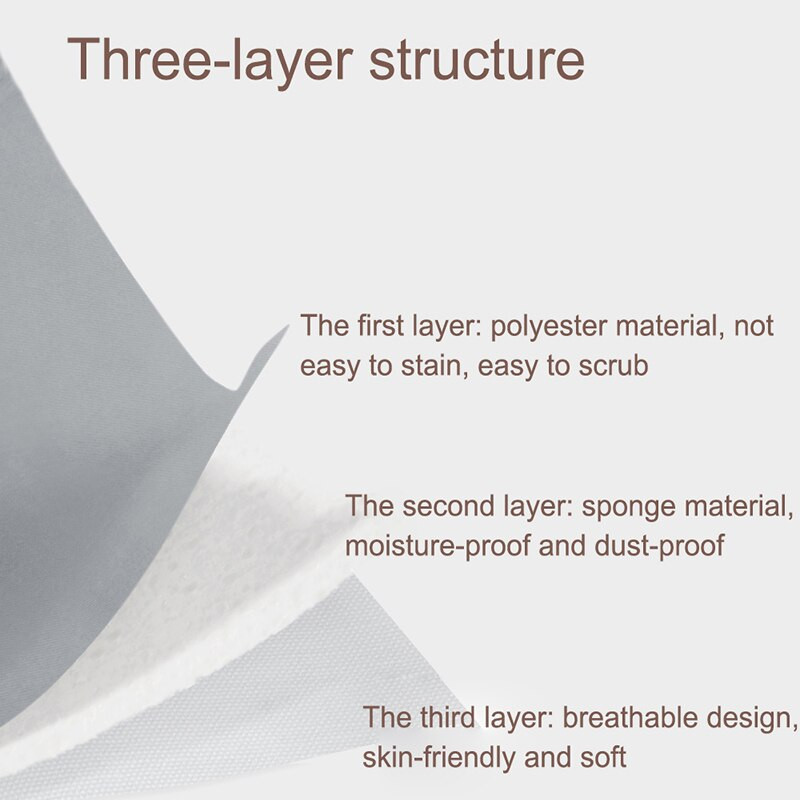 Three-layer structure

The first layer: polyester material, not easy to stain, easy to scrub

The second layer: sponge material, moisture-proof and dust-proof

The third layer: breathable design, skin-friendly and soft